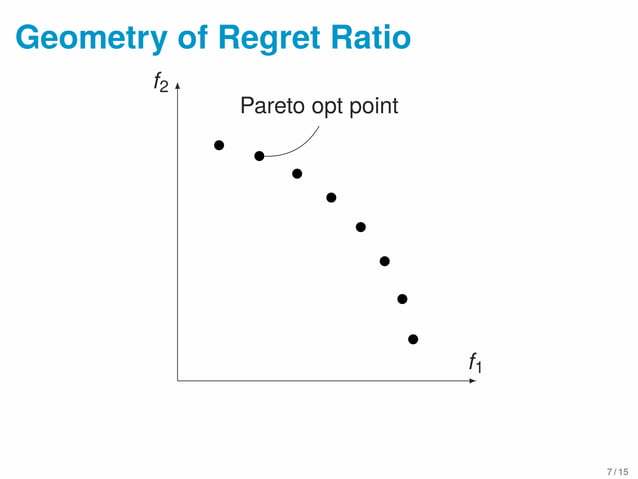 Geometry of Regret Ratio

$f_2$

Pareto opt point

$f_1$

7 / 15